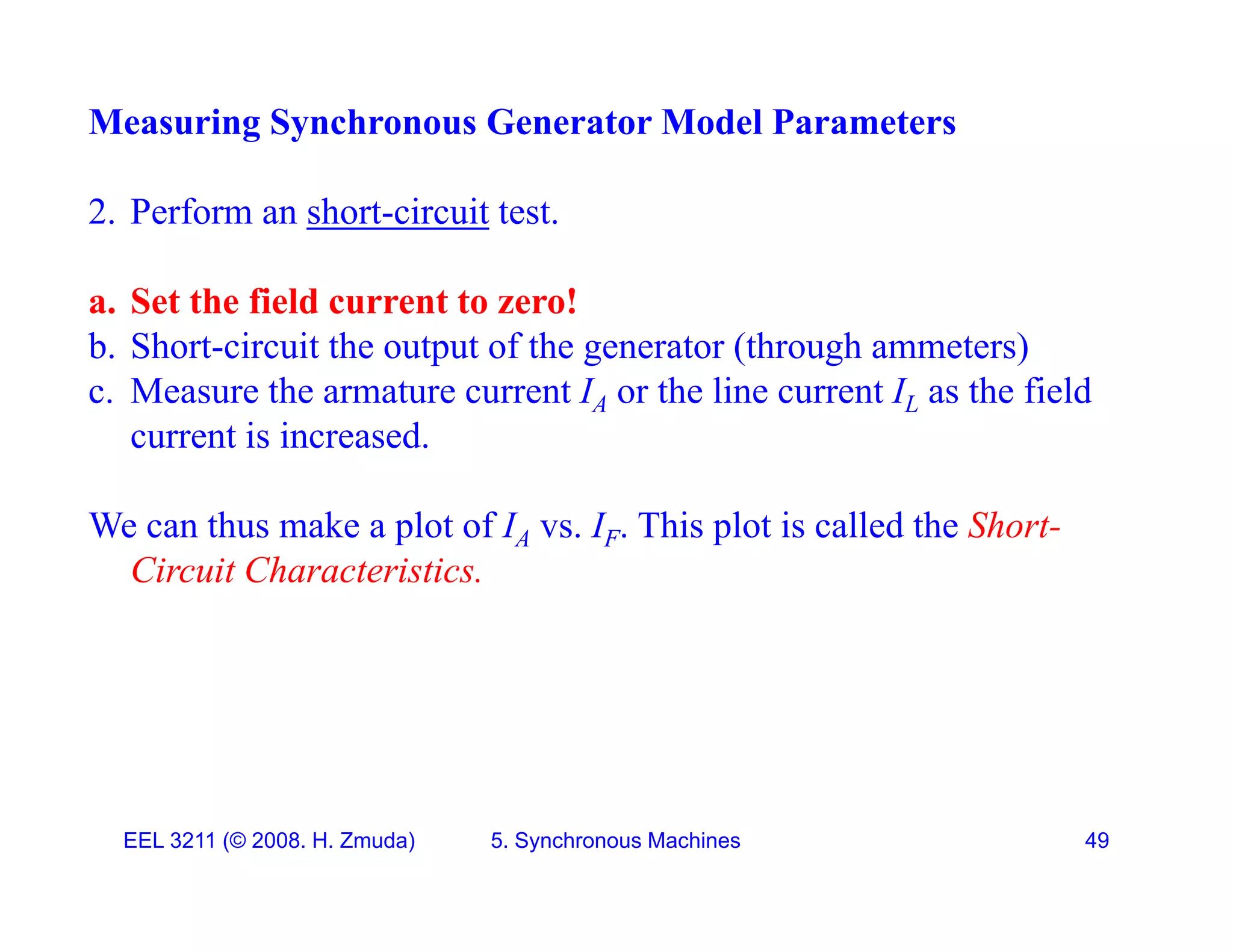 Measuring Synchronous Generator Model Parameters

2. Perform an short-circuit test.

a. Set the field current to zero!
b. Short-circuit the output of the generator (through ammeters)
c. Measure the armature current $I_A$ or the line current $I_L$ as the field current is increased.

We can thus make a plot of $I_A$ vs. $I_F$. This plot is called the Short-Circuit Characteristics.

EEL 3211 (© 2008. H. Zmuda) 5. Synchronous Machines 49